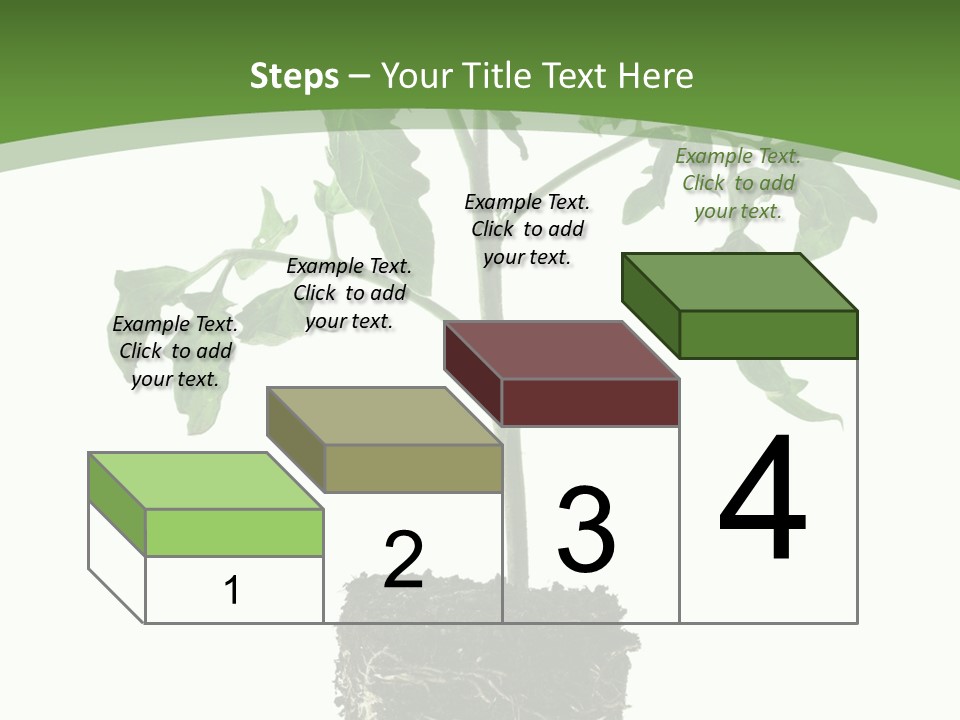 Steps – Your Title Text Here

Example Text. Click to add your text.

Example Text. Click to add your text.

Example Text. Click to add your text.

Example Text. Click to add your text.

1

2

3

4